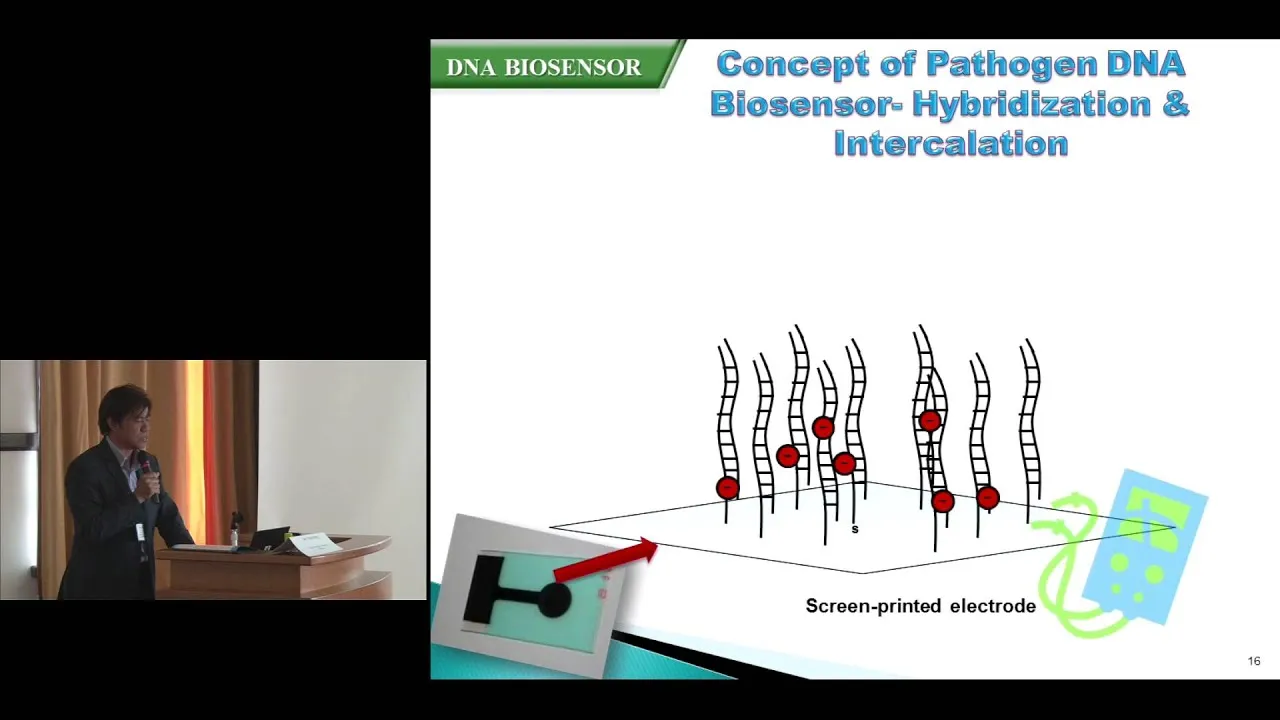 DNA BIOSENSOR

Concept of Pathogen DNA Biosensor- Hybridization & Intercalation

s

Screen-printed electrode

16